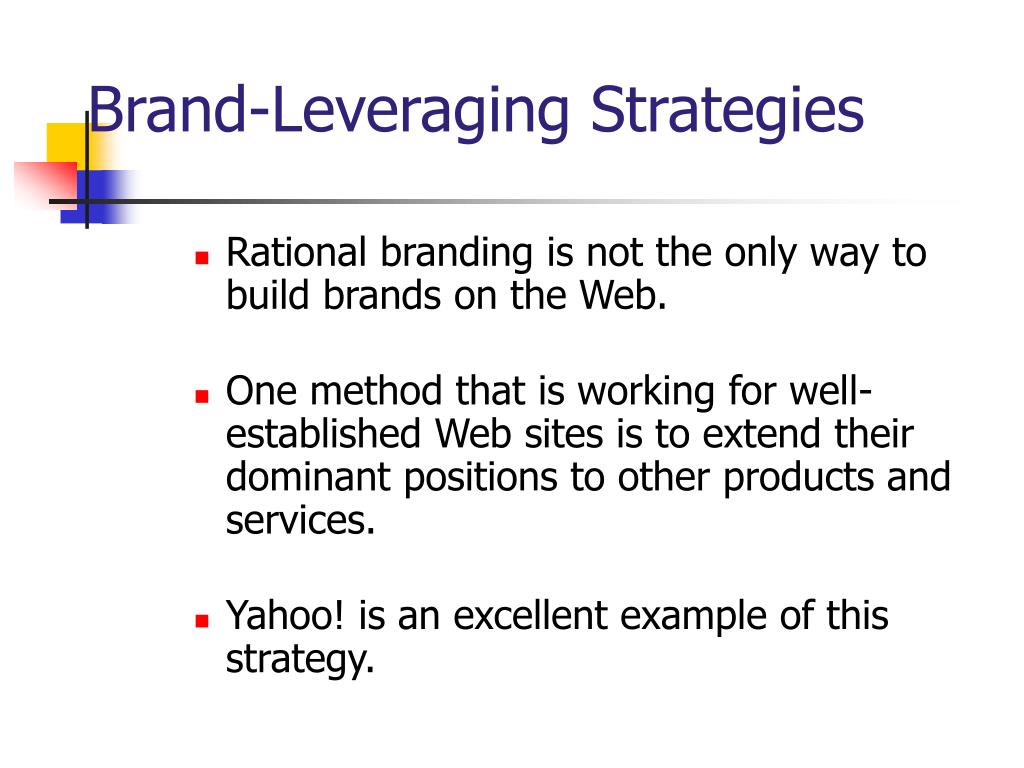 Brand-Leveraging Strategies

- Rational branding is not the only way to build brands on the Web.

- One method that is working for well-established Web sites is to extend their dominant positions to other products and services.

- Yahoo! is an excellent example of this strategy.